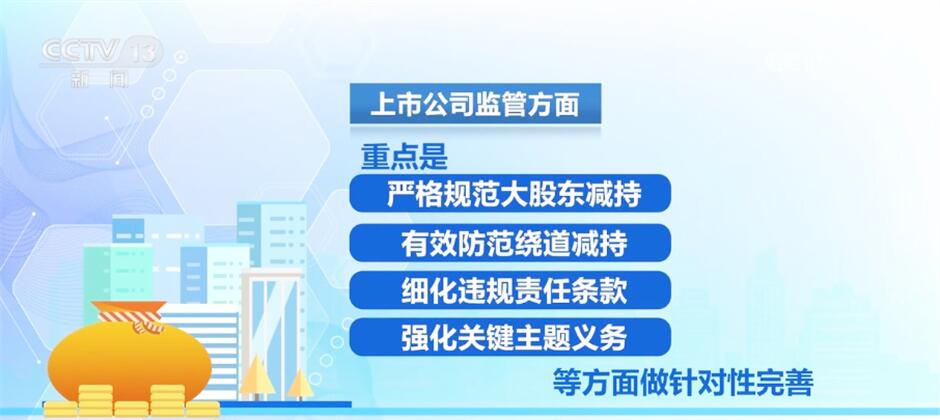 CCTV 13
新闻

上市公司监管方面

重点是

严格规范大股东减持

有效防范绕道减持

细化违规责任条款

强化关键主题义务

等方面做针对性完善